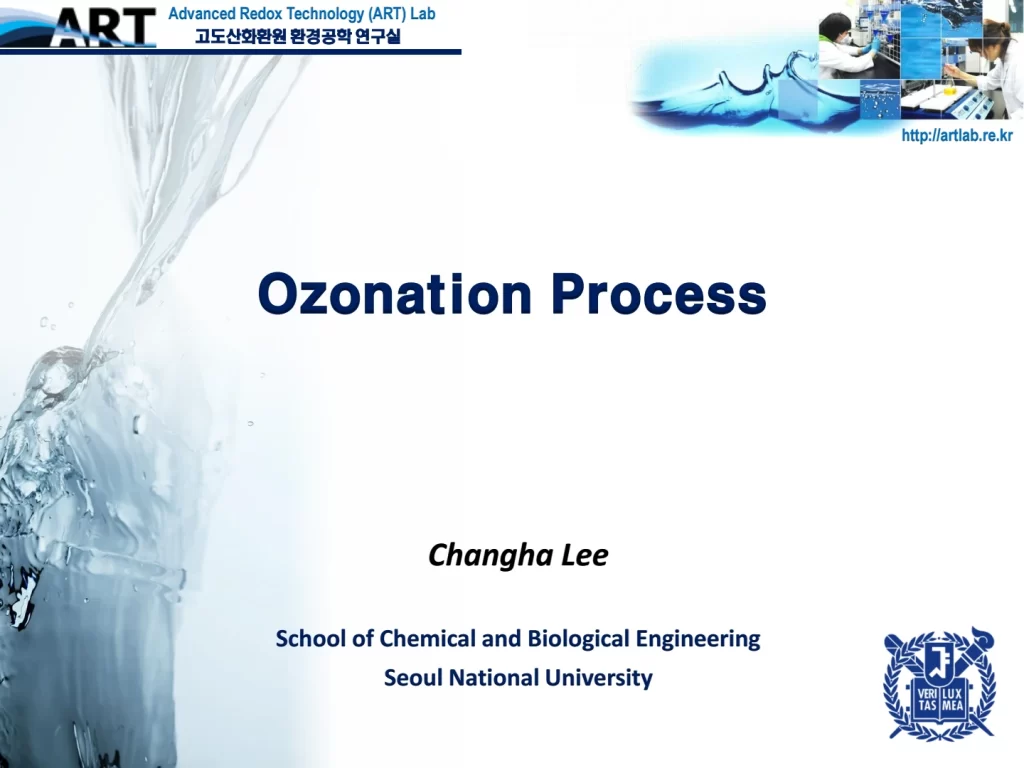 ART

Advanced Redox Technology (ART) Lab
고도산화환원 환경공학 연구실

http://artlab.re.kr

Ozonation Process

Changha Lee

School of Chemical and Biological Engineering
Seoul National University

VERI TAS LUX MEA